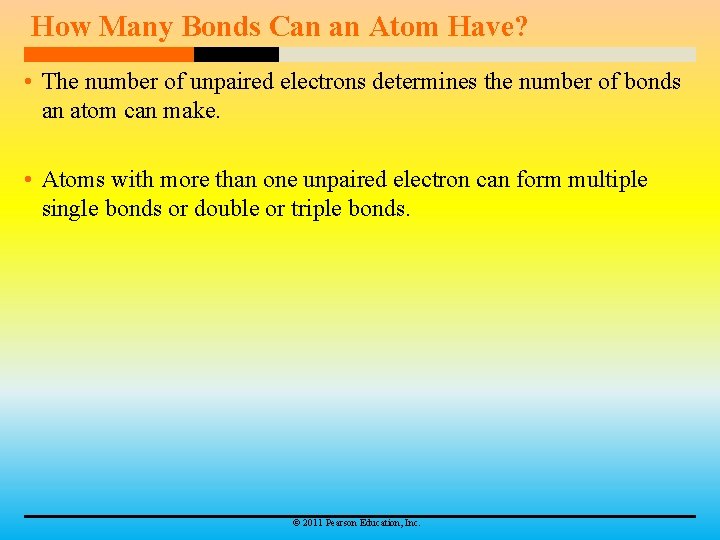 How Many Bonds Can an Atom Have?

• The number of unpaired electrons determines the number of bonds an atom can make.

• Atoms with more than one unpaired electron can form multiple single bonds or double or triple bonds.

© 2011 Pearson Education, Inc.